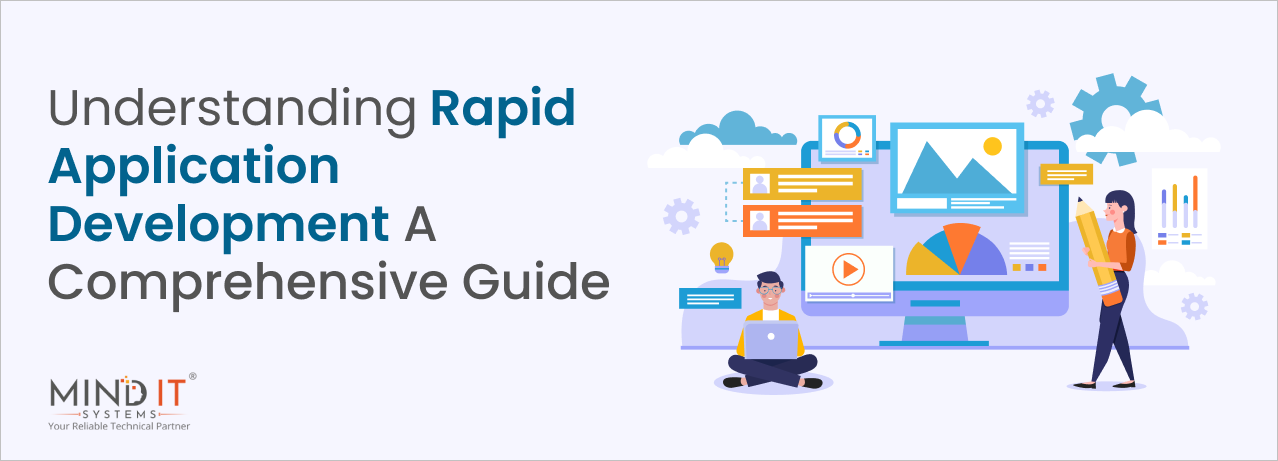 Understanding Rapid Application Development A Comprehensive Guide

MIND IT®
SYSTEMS
Your Reliable Technical Partner